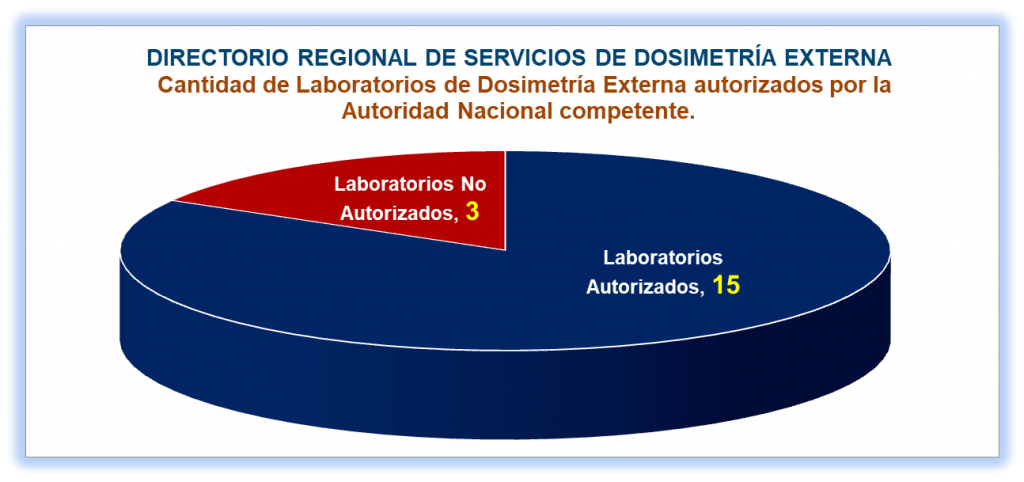 DIRECTORIO REGIONAL DE SERVICIOS DE DOSIMETRÍA EXTERNA
Cantidad de Laboratorios de Dosimetría Externa autorizados por la Autoridad Nacional competente.

Laboratorios No Autorizados, 3

Laboratorios Autorizados, 15